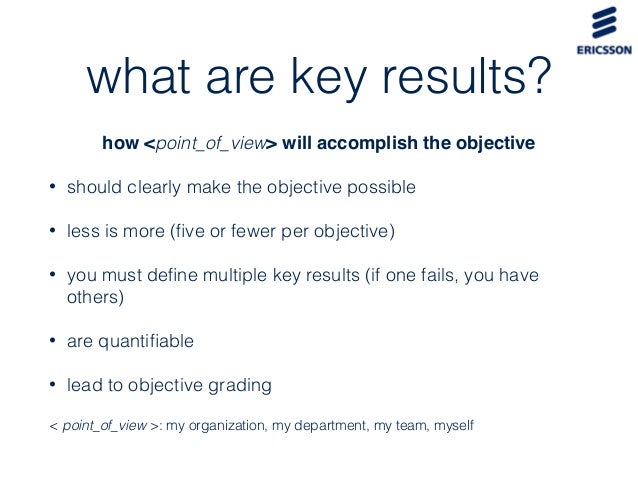 ERICSSON

what are key results?

how <point_of_view> will accomplish the objective

• should clearly make the objective possible

• less is more (five or fewer per objective)

• you must define multiple key results (if one fails, you have others)

• are quantifiable

• lead to objective grading

< point_of_view >: my organization, my department, my team, myself